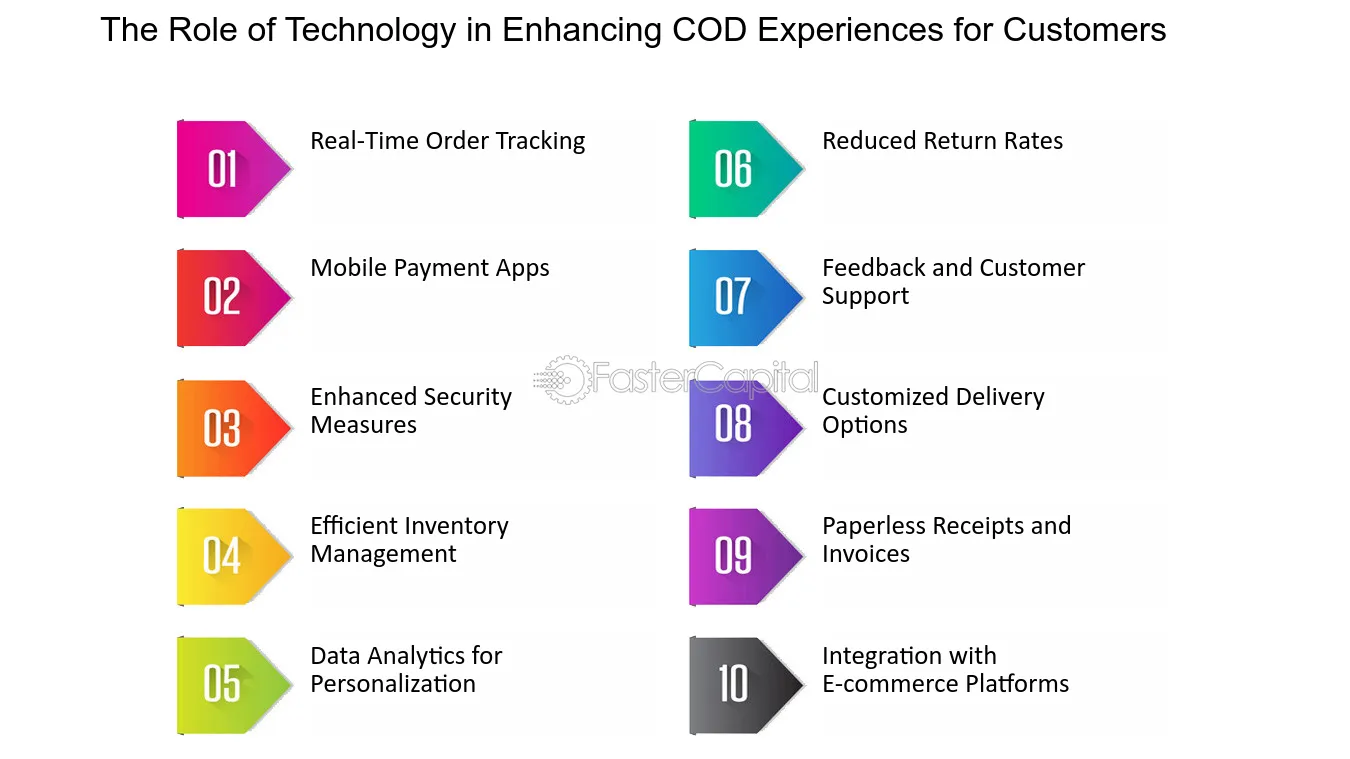 The Role of Technology in Enhancing COD Experiences for Customers

01
Real-Time Order Tracking

02
Mobile Payment Apps

03
Enhanced Security Measures

04
Efficient Inventory Management

05
Data Analytics for Personalization

06
Reduced Return Rates

07
Feedback and Customer Support

08
Customized Delivery Options

09
Paperless Receipts and Invoices

10
Integration with E-commerce Platforms

FasterCapital